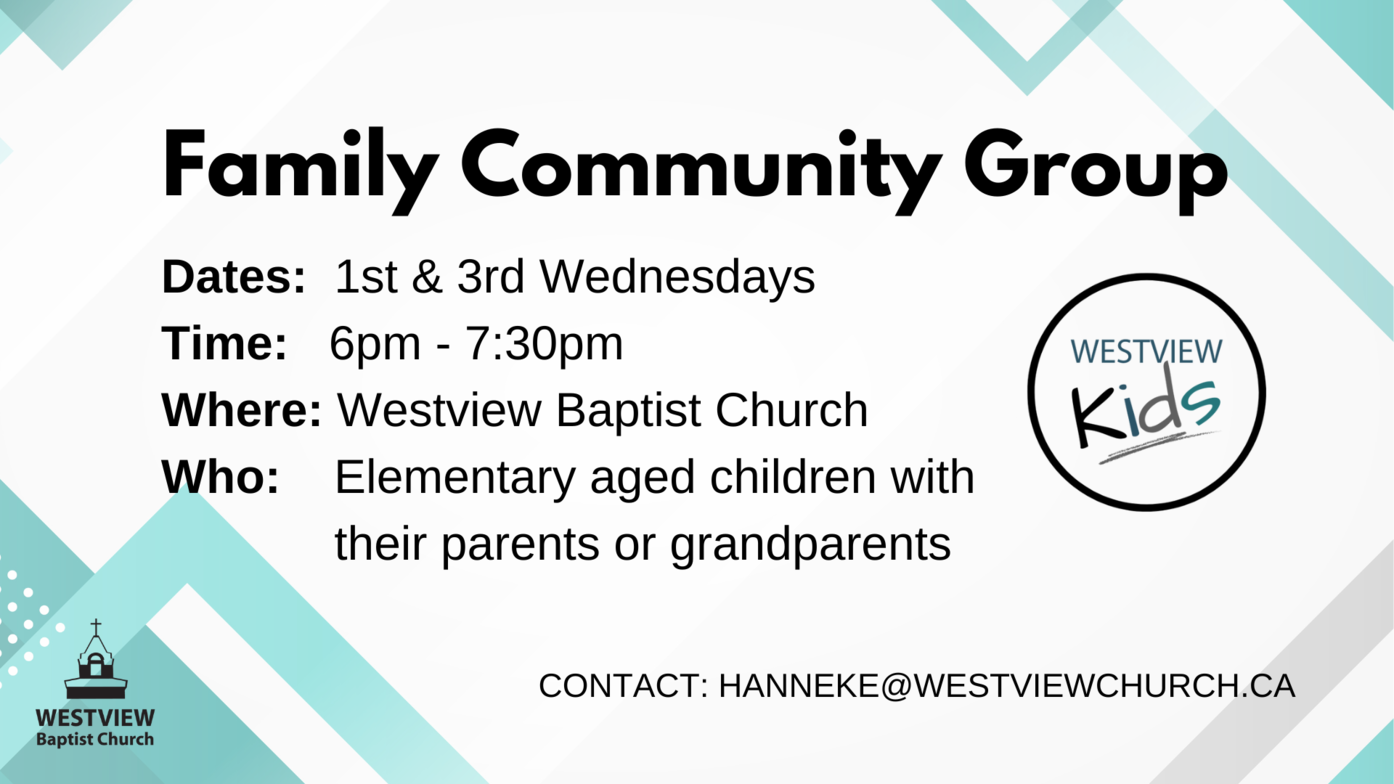 Family Community Group

Dates: 1st & 3rd Wednesdays
Time: 6pm - 7:30pm
Where: Westview Baptist Church
Who: Elementary aged children with their parents or grandparents

WESTVIEW
Kids

CONTACT: HANNEKE@WESTVIEWCHURCH.CA

WESTVIEW
Baptist Church